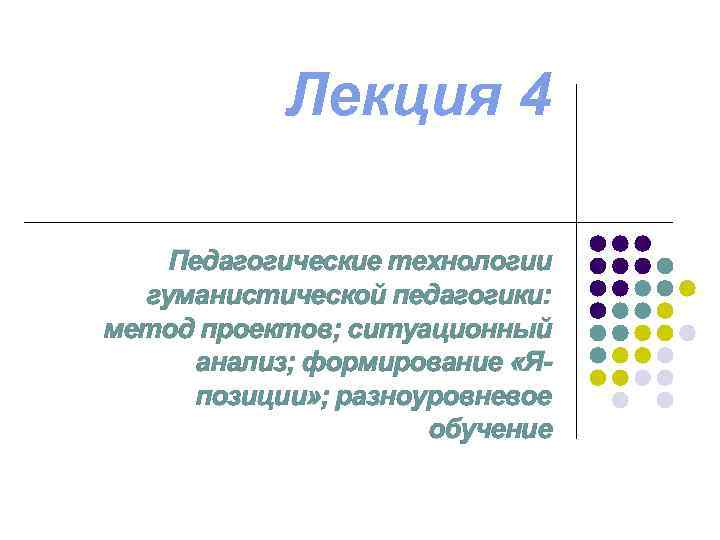 Лекция 4

Педагогические технологии гуманистической педагогики: метод проектов; ситуационный анализ; формирование «Я-позиции»; разноуровневое обучение